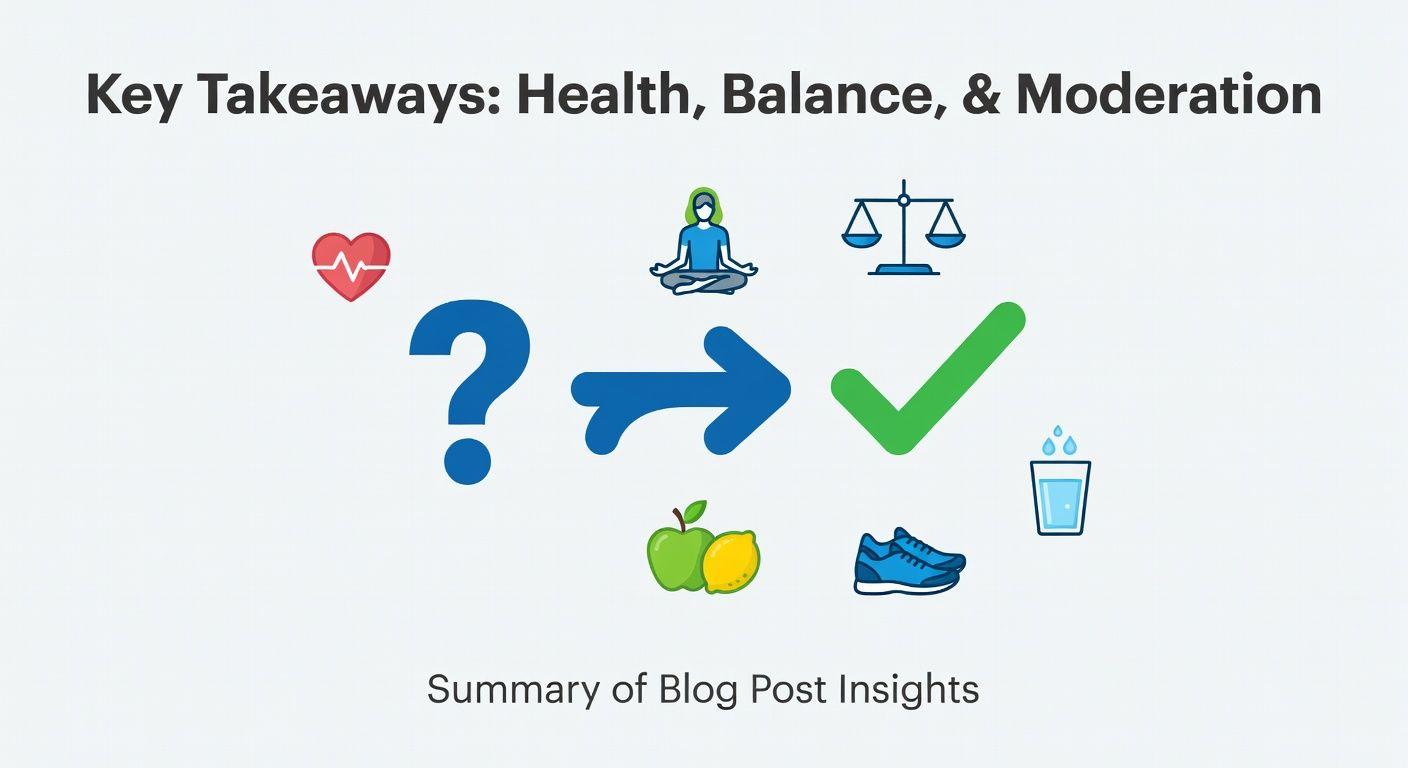 Key Takeaways: Health, Balance, & Moderation

?

Summary of Blog Post Insights